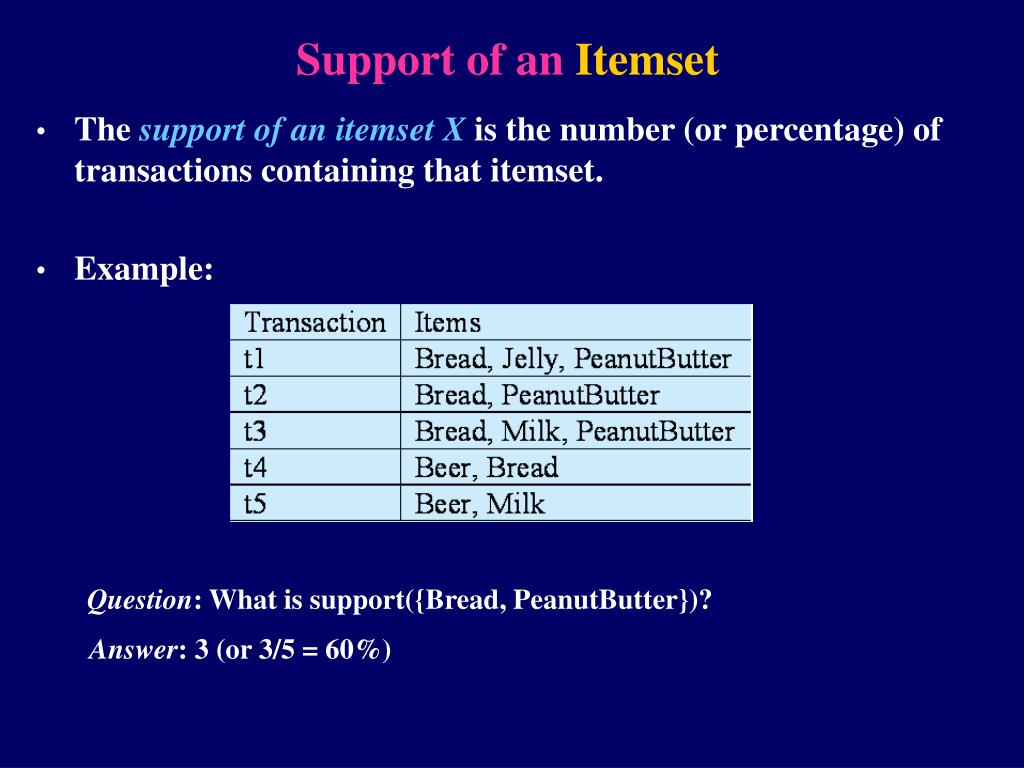 Support of an Itemset

• The support of an itemset X is the number (or percentage) of transactions containing that itemset.

• Example:

| Transaction | Items |
|---|---|
| t1 | Bread, Jelly, PeanutButter |
| t2 | Bread, PeanutButter |
| t3 | Bread, Milk, PeanutButter |
| t4 | Beer, Bread |
| t5 | Beer, Milk |

Question: What is support({Bread, PeanutButter})?

Answer: 3 (or 3/5 = 60%)